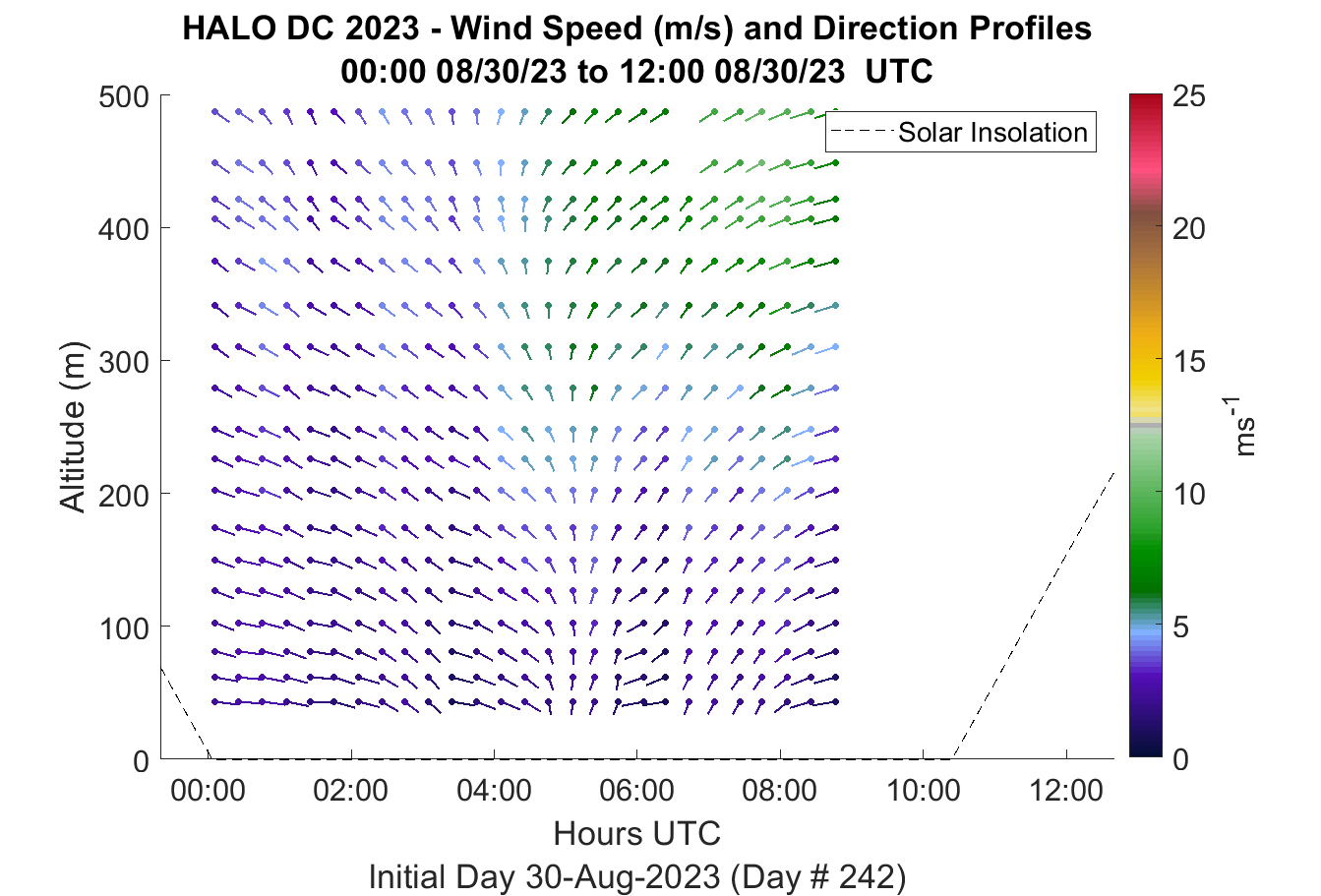 HALO DC 2023 - Wind Speed (m/s) and Direction Profiles
00:00 08/30/23 to 12:00 08/30/23 UTC

Solar Insolation

Altitude (m)

500
400
300
200
100
0

00:00
02:00
04:00
06:00
08:00
10:00
12:00

Hours UTC

Initial Day 30-Aug-2023 (Day # 242)

25
20
15
10
5
0

$ms^{-1}$